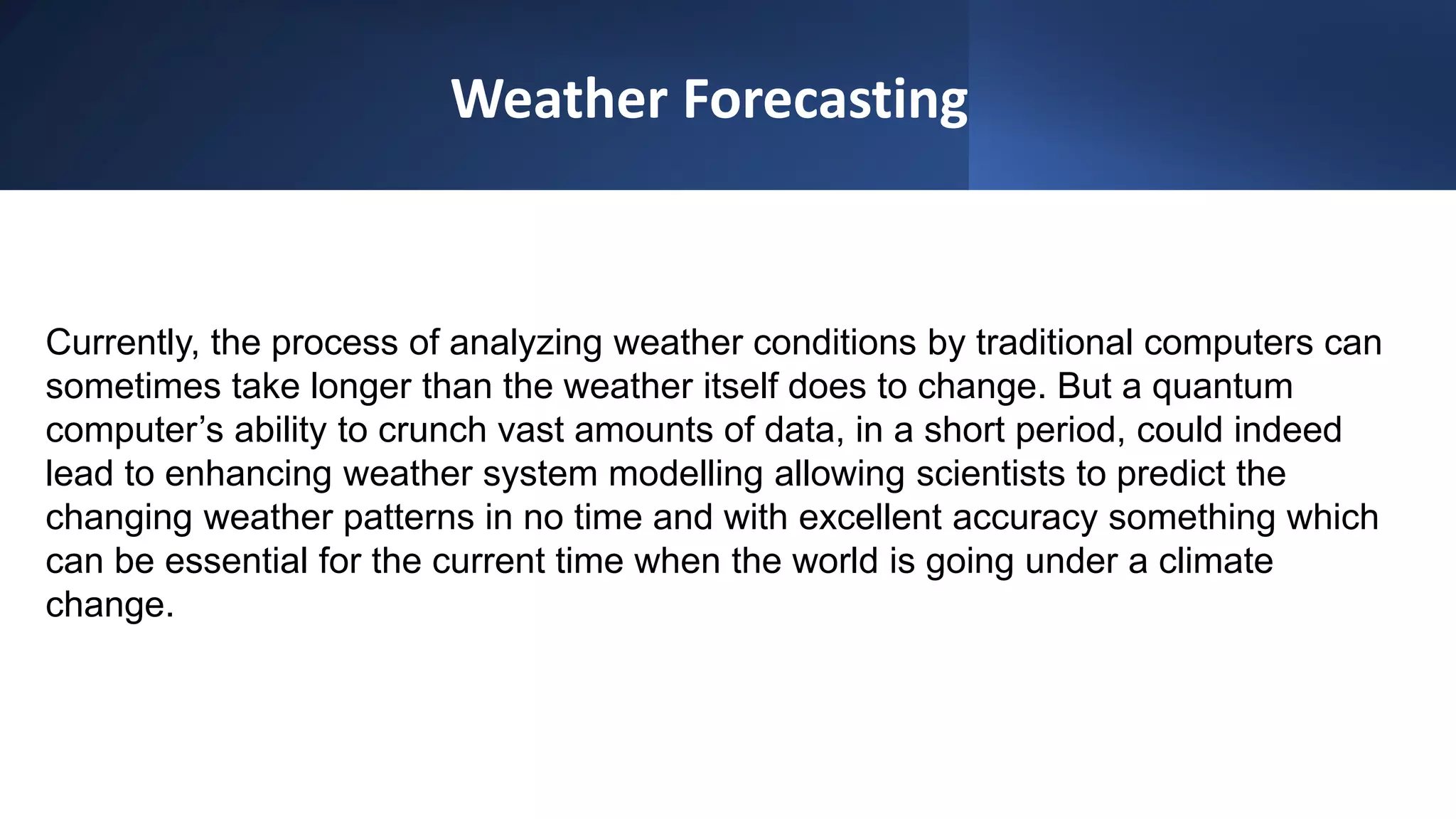 Weather Forecasting

Currently, the process of analyzing weather conditions by traditional computers can sometimes take longer than the weather itself does to change. But a quantum computer’s ability to crunch vast amounts of data, in a short period, could indeed lead to enhancing weather system modelling allowing scientists to predict the changing weather patterns in no time and with excellent accuracy something which can be essential for the current time when the world is going under a climate change.